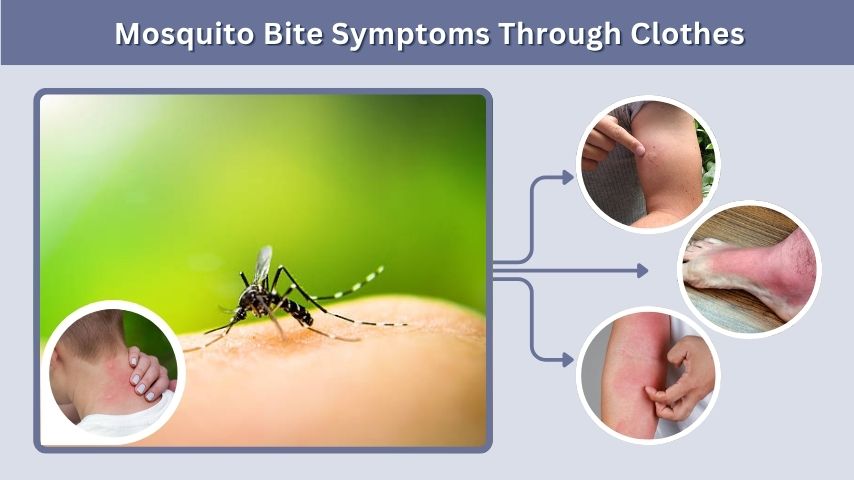 Mosquito Bite Symptoms Through Clothes